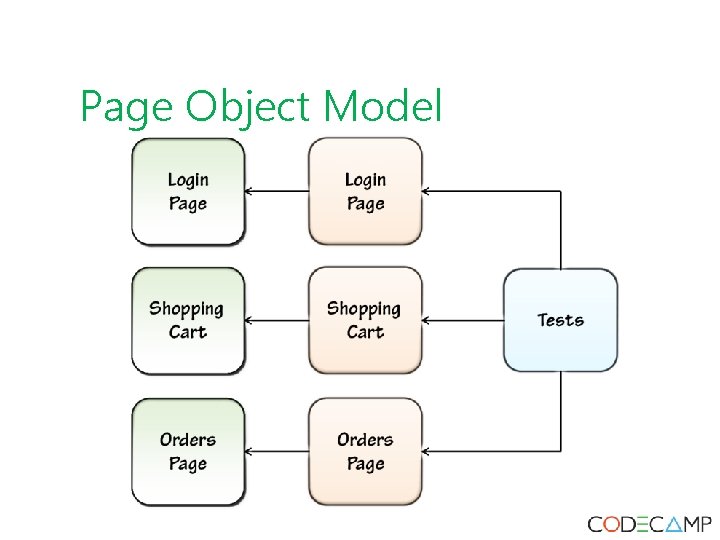 Page Object Model

Login Page

Login Page

Shopping Cart

Shopping Cart

Tests

Orders Page

Orders Page

CODECAMP